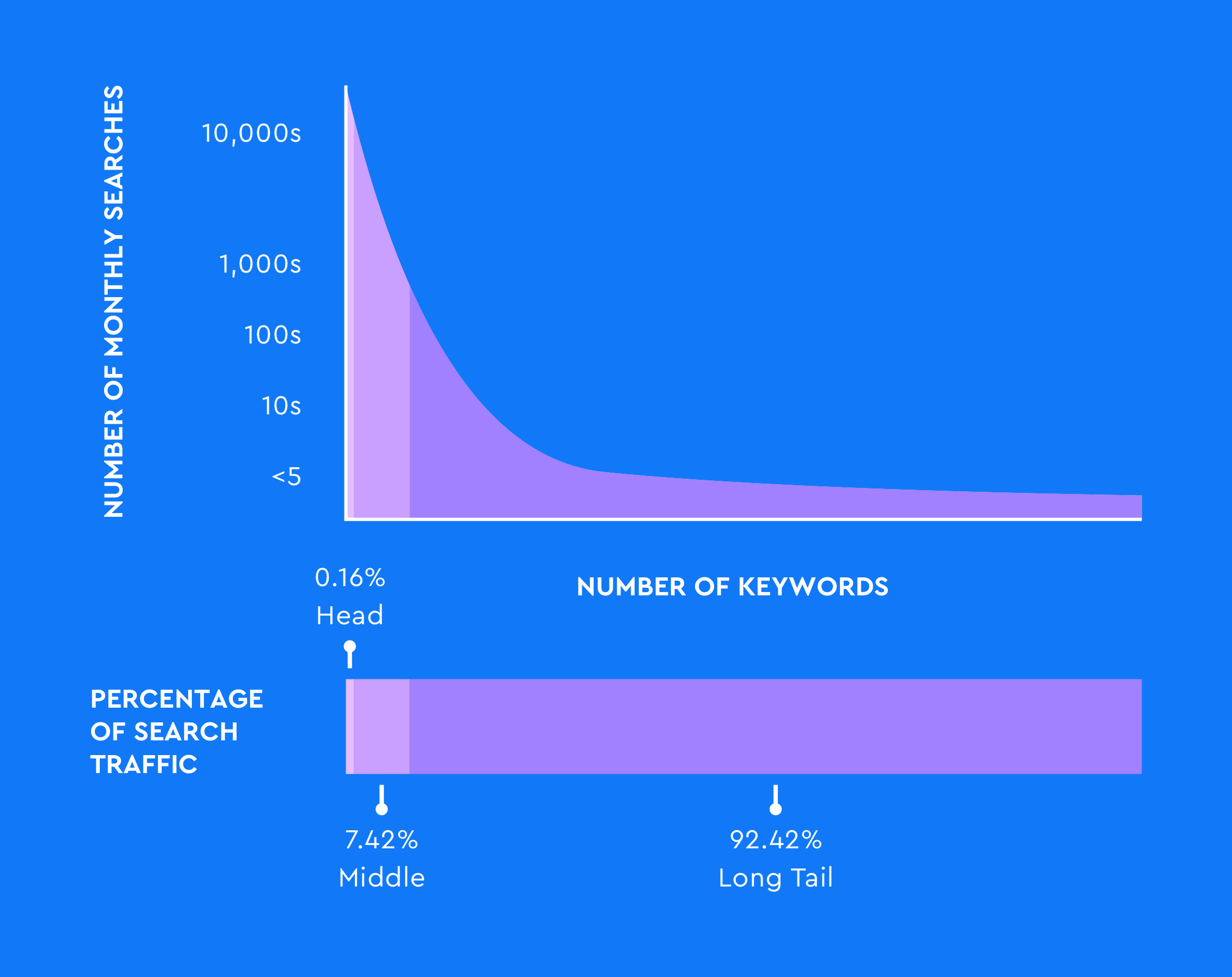 NUMBER OF MONTHLY SEARCHES

10,000s

1,000s

100s

10s

<5

NUMBER OF KEYWORDS

0.16%
Head

PERCENTAGE OF SEARCH TRAFFIC

7.42%
Middle

92.42%
Long Tail